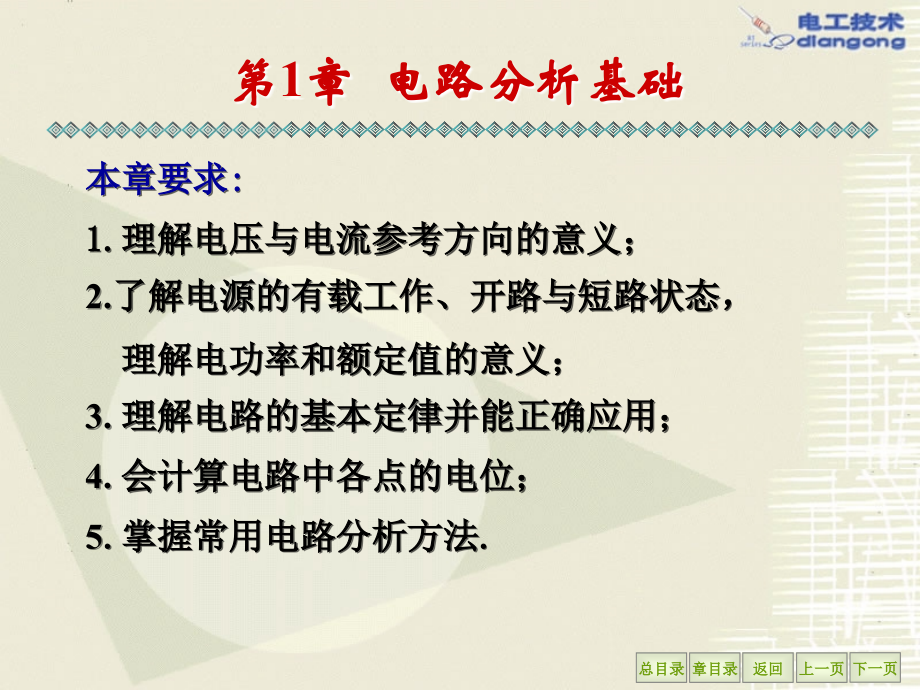 电工技术
diangong

第1章 电路分析基础

本章要求：

1. 理解电压与电流参考方向的意义；

2.了解电源的有载工作、开路与短路状态，理解电功率和额定值的意义；

3. 理解电路的基本定律并能正确应用；

4. 会计算电路中各点的电位；

5. 掌握常用电路分析方法.

总目录 章目录 返回 上一页 下一页